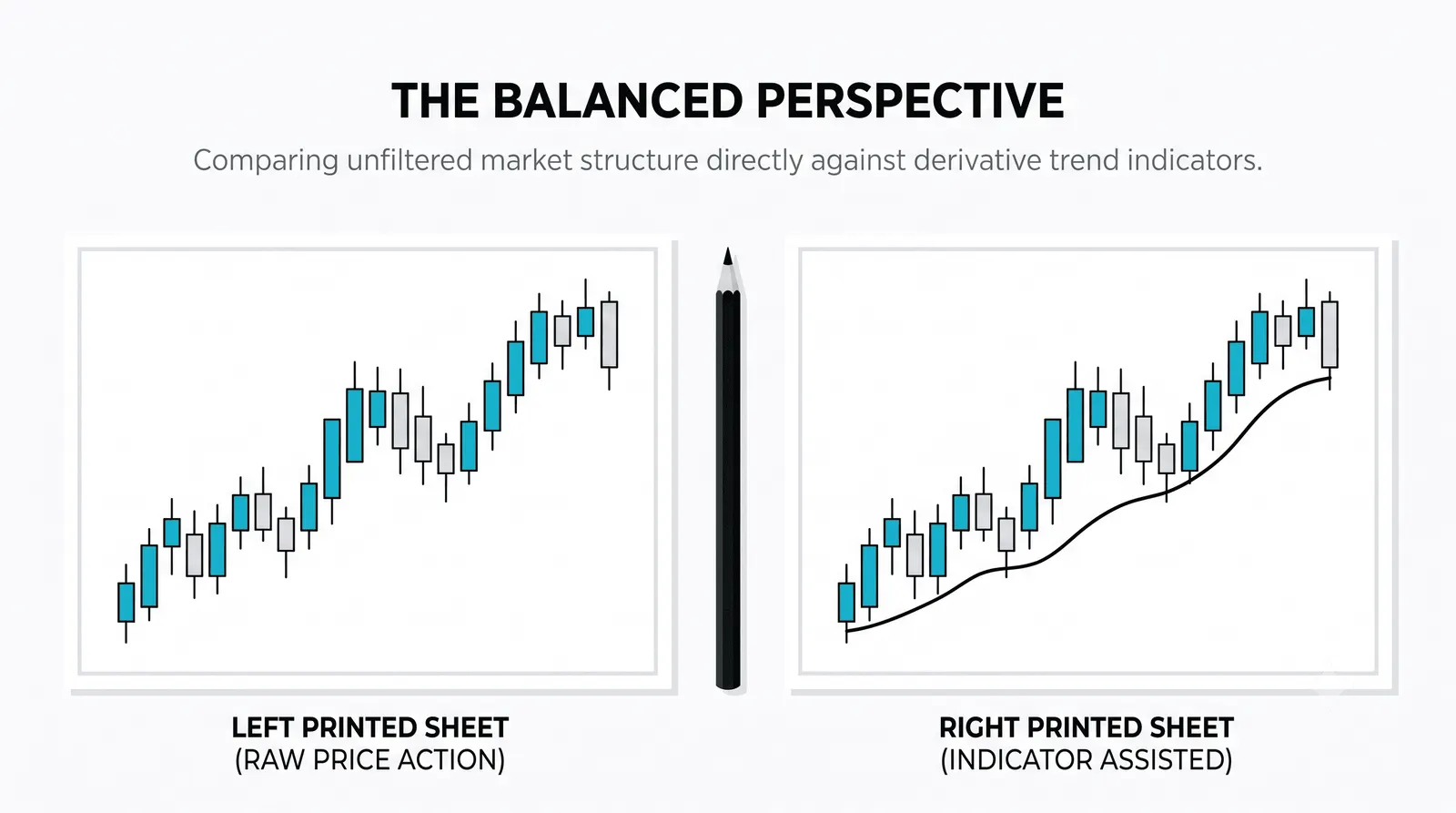 THE BALANCED PERSPECTIVE

Comparing unfiltered market structure directly against derivative trend indicators.

LEFT PRINTED SHEET
(RAW PRICE ACTION)

RIGHT PRINTED SHEET
(INDICATOR ASSISTED)